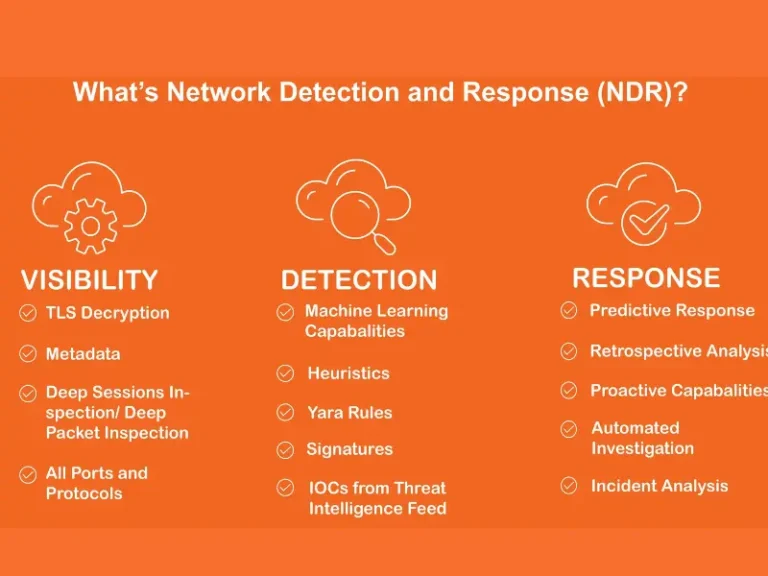 What's Network Detection and Response (NDR)?

VISIBILITY

TLS Decryption

Metadata

Deep Sessions Inspection/ Deep Packet Inspection

All Ports and Protocols

DETECTION

Machine Learning Capabalities

Heuristics

Yara Rules

Signatures

IOCs from Threat Intelligence Feed

RESPONSE

Predictive Response

Retrospective Analysis

Proactive Capabalities

Automated Investigation

Incident Analysis